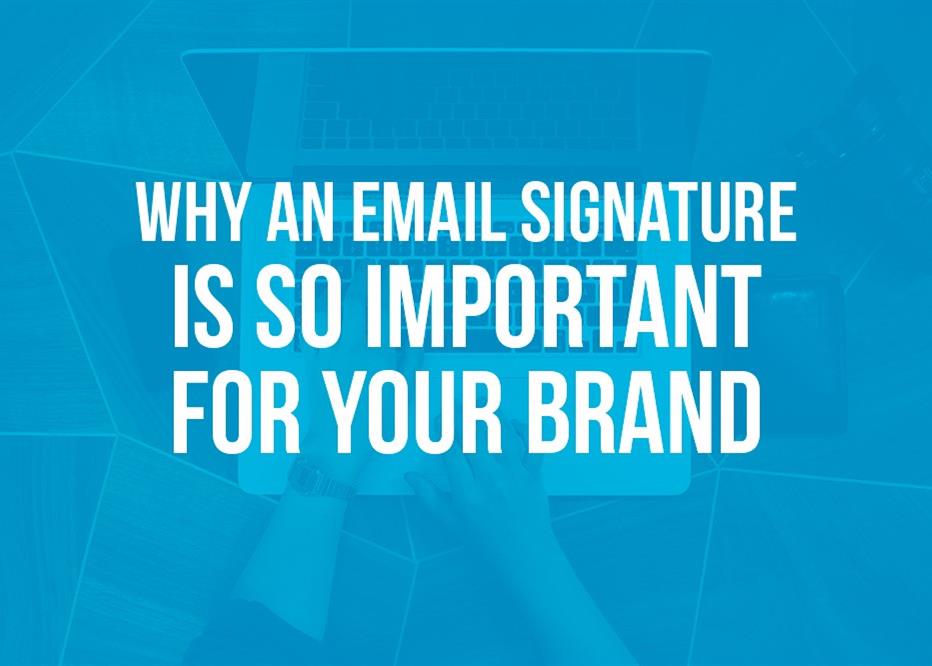 WHY AN EMAIL SIGNATURE
IS SO IMPORTANT
FOR YOUR BRAND